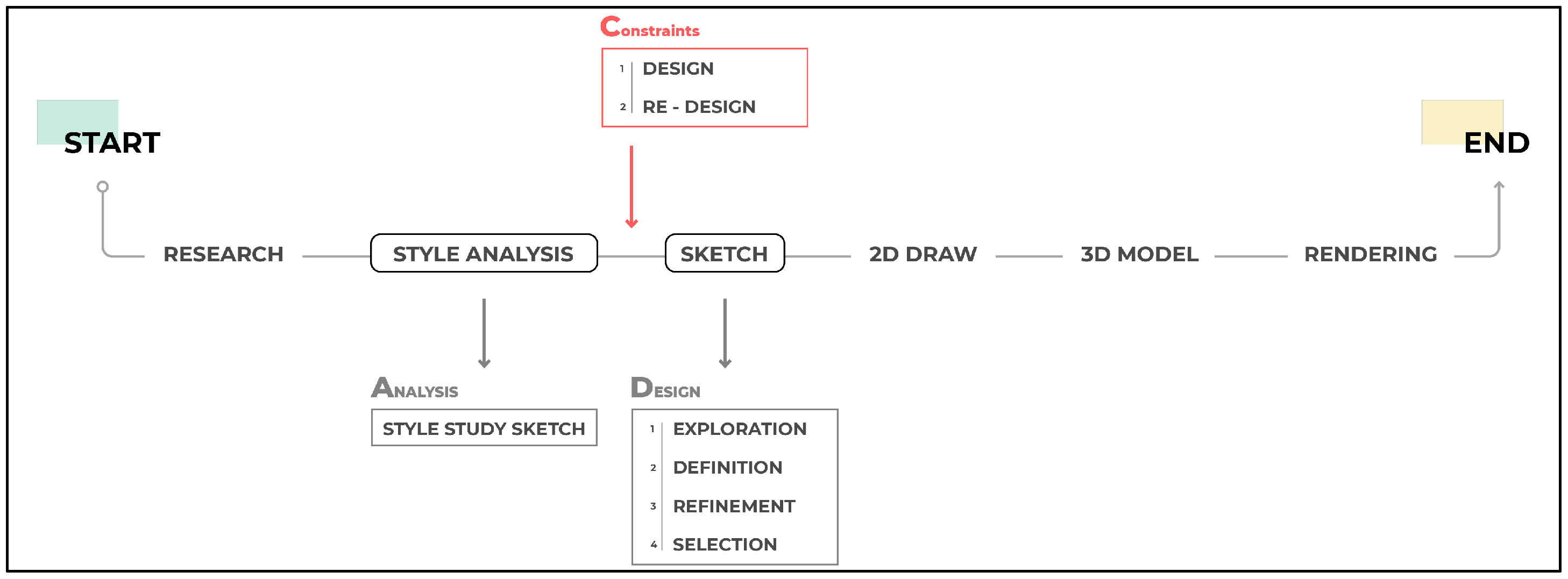 Constraints

1 DESIGN
2 RE - DESIGN

START

END

RESEARCH STYLE ANALYSIS SKETCH 2D DRAW 3D MODEL RENDERING

ANALYSIS

STYLE STUDY SKETCH

DESIGN

1 EXPLORATION
2 DEFINITION
3 REFINEMENT
4 SELECTION